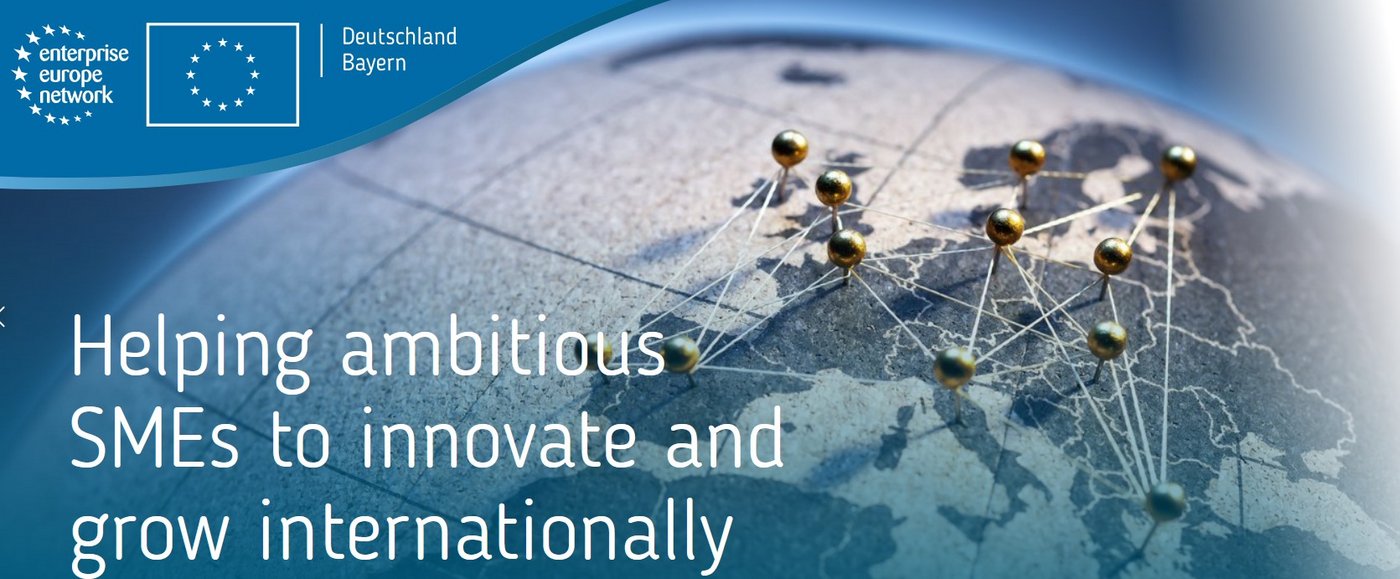 enterprise europe network

Deutschland
Bayern

Helping ambitious SMEs to innovate and grow internationally